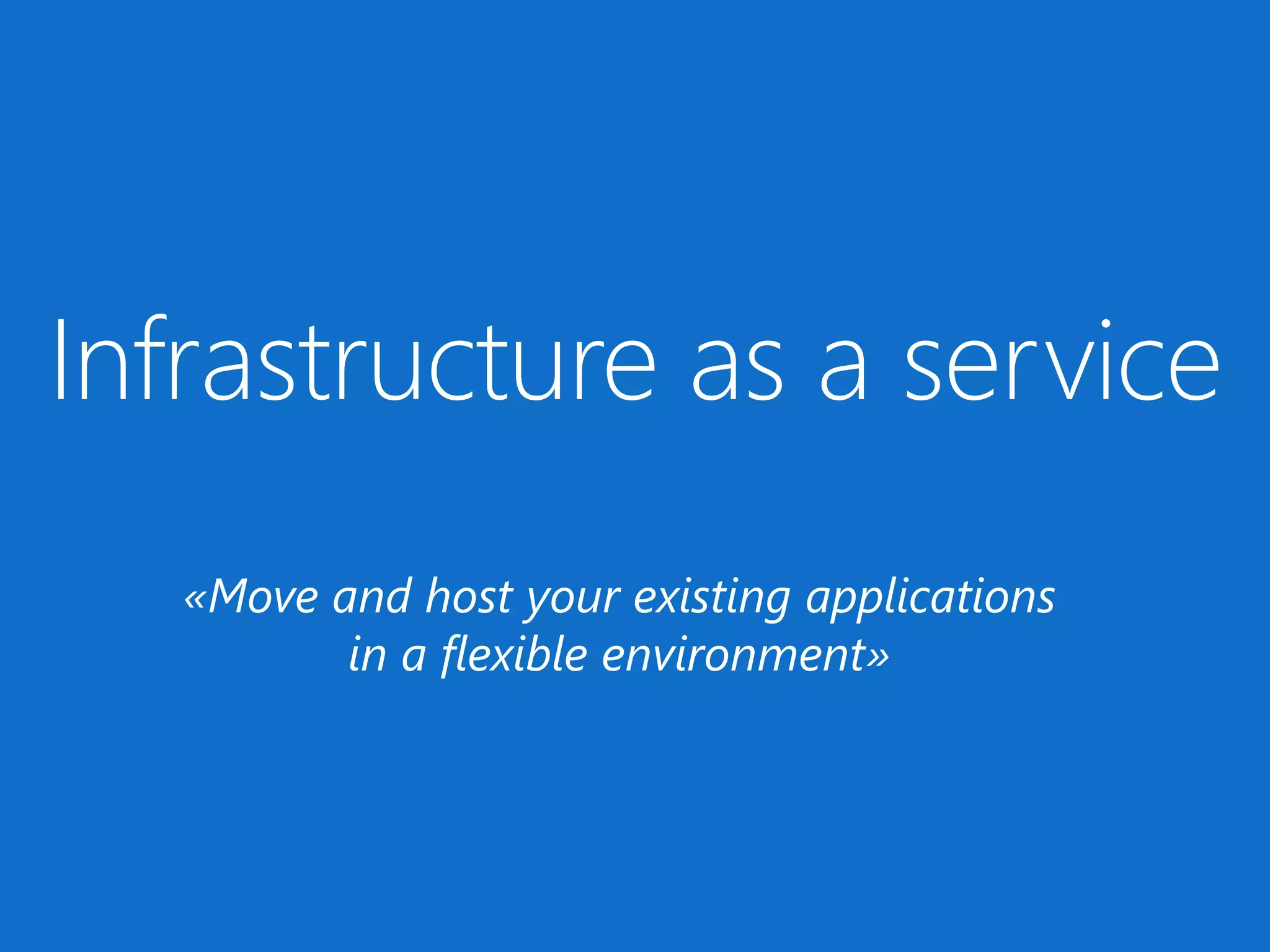 Infrastructure as a service

«Move and host your existing applications in a flexible environment»